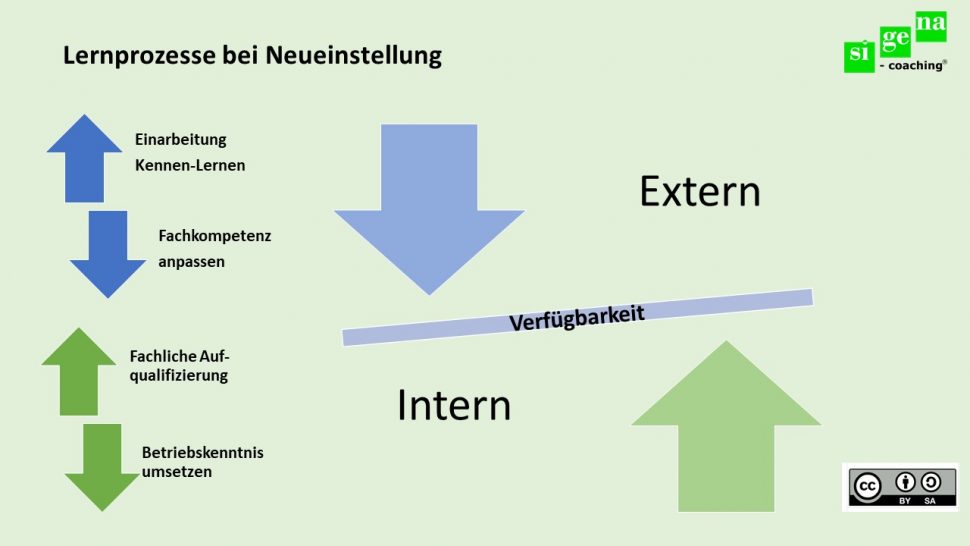 Lernprozesse bei Neueinstellung

si ge na
- coaching®

Einarbeitung
Kennen-Lernen

Fachkompetenz
anpassen

Fachliche Aufqualifizierung

Betriebskenntnis
umsetzen

Extern

Verfügbarkeit

Intern

cc BY SA